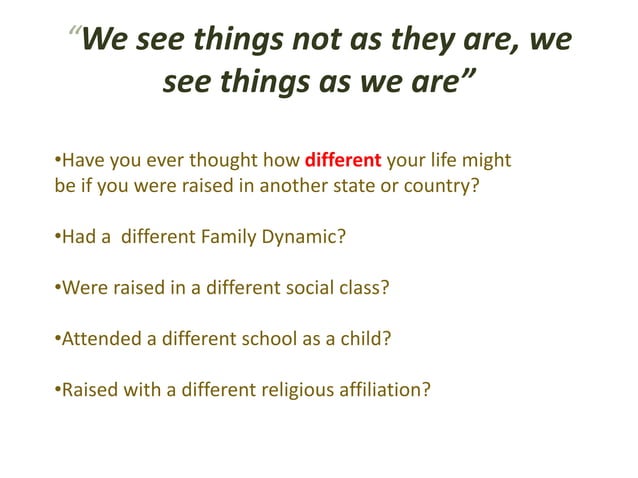 “We see things not as they are, we see things as we are”

•Have you ever thought how different your life might be if you were raised in another state or country?

•Had a different Family Dynamic?

•Were raised in a different social class?

•Attended a different school as a child?

•Raised with a different religious affiliation?